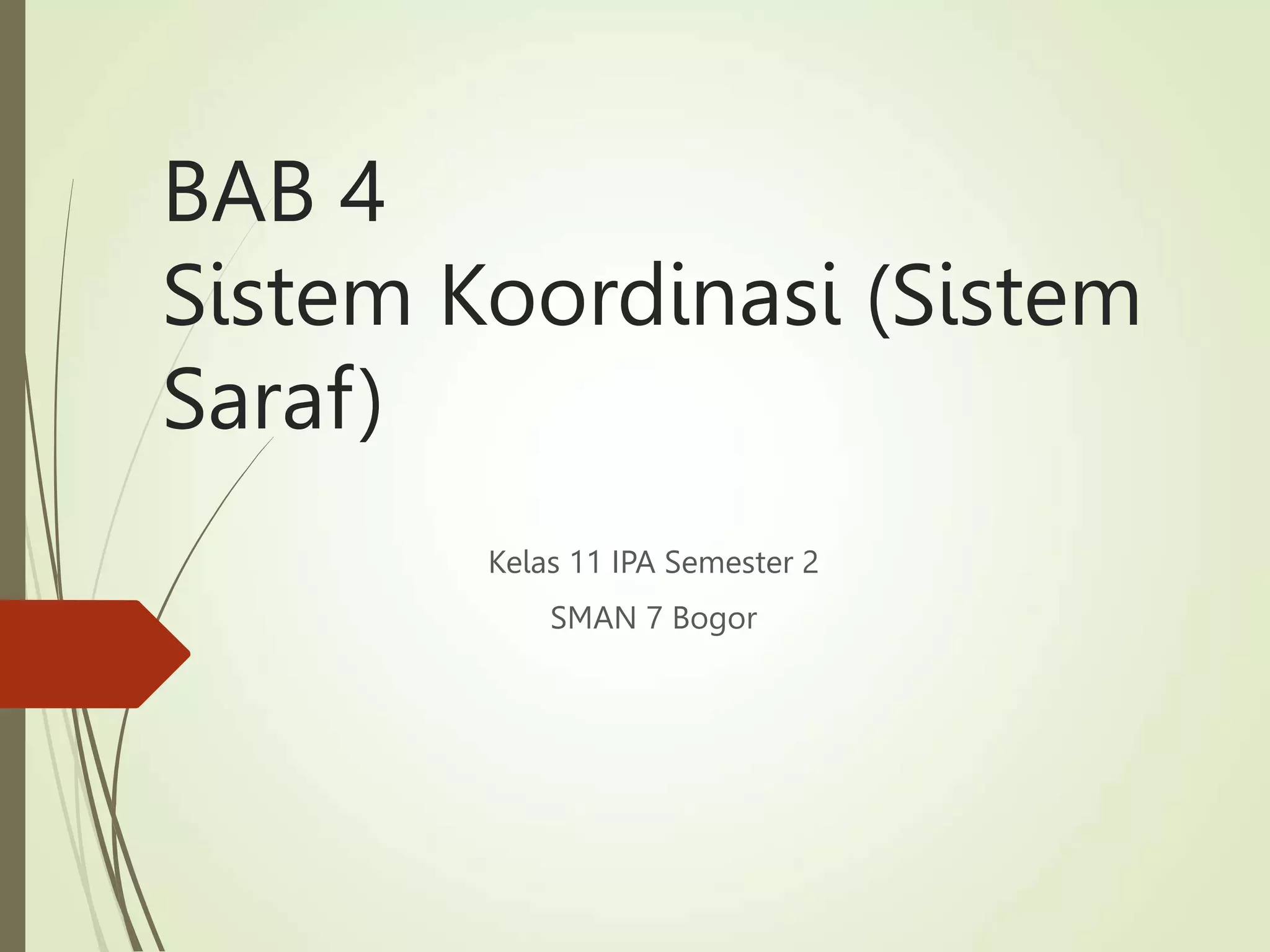 BAB 4
Sistem Koordinasi (Sistem Saraf)

Kelas 11 IPA Semester 2

SMAN 7 Bogor